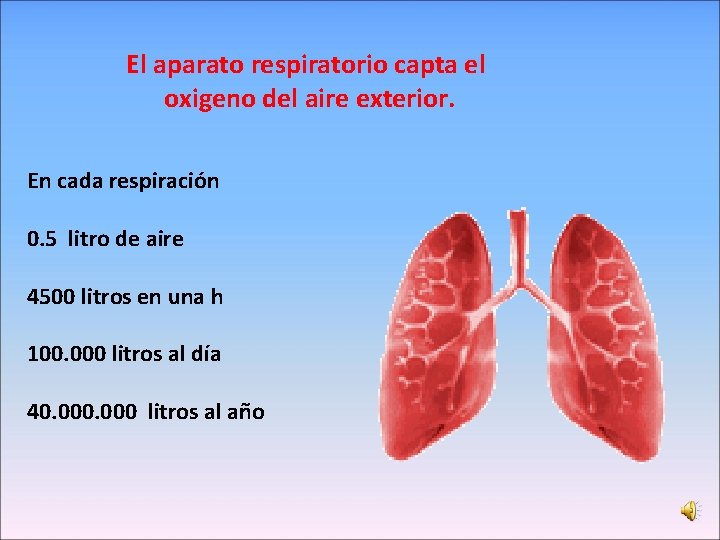 El aparato respiratorio capta el oxigeno del aire exterior.

En cada respiración

0.5 litro de aire

4500 litros en una h

100.000 litros al día

40.000.000 litros al año